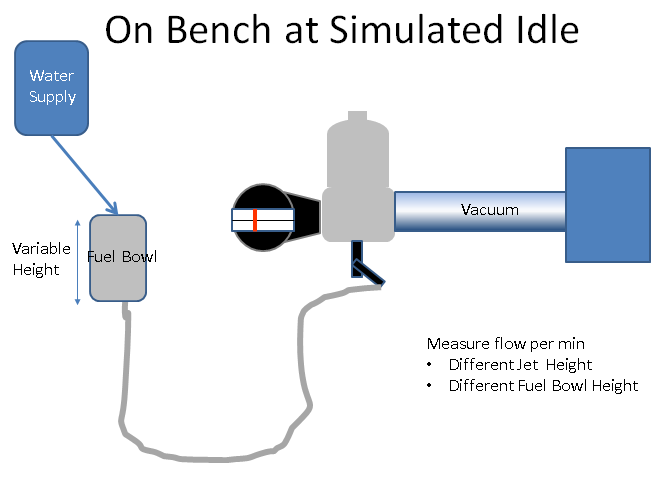 On Bench at Simulated Idle

Water Supply

Variable Height

Fuel Bowl

Vacuum

Measure flow per min
• Different Jet Height
• Different Fuel Bowl Height